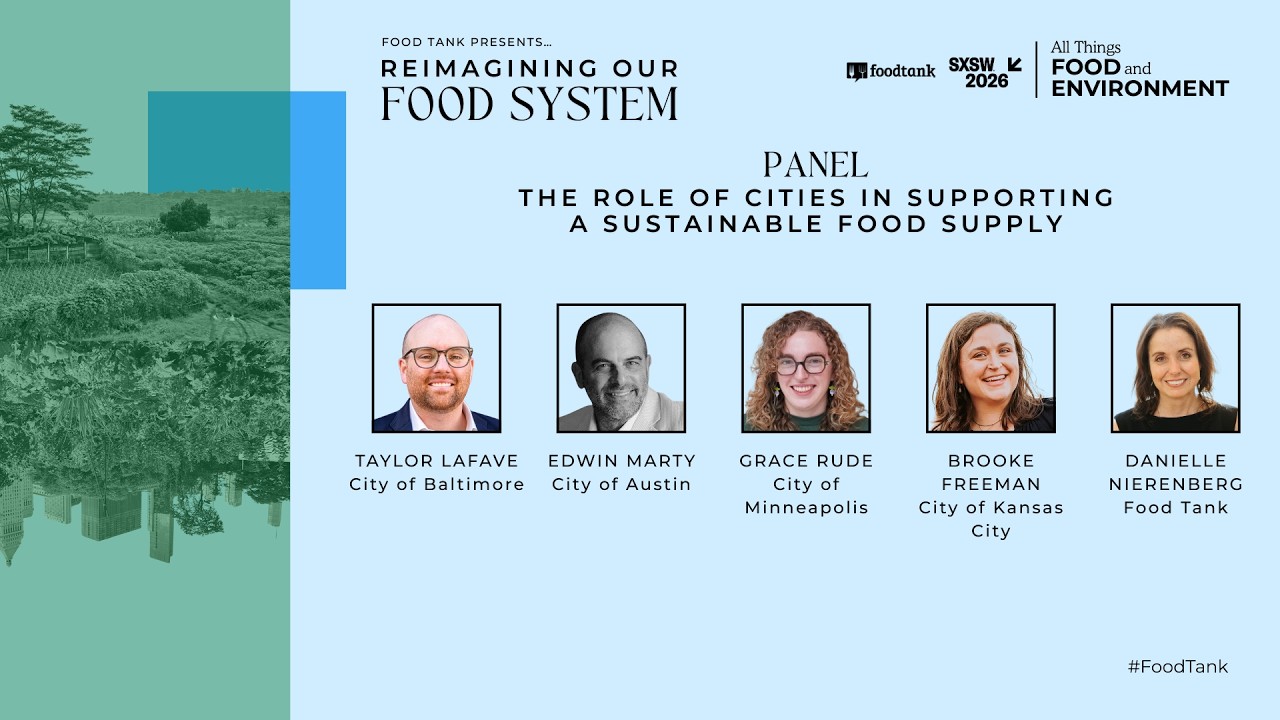 FOOD TANK PRESENTS...
REIMAGINING OUR FOOD SYSTEM

foodtank SXSW 2026 All Things FOOD and ENVIRONMENT

PANEL
THE ROLE OF CITIES IN SUPPORTING A SUSTAINABLE FOOD SUPPLY

TAYLOR LAFAVE
City of Baltimore

EDWIN MARTY
City of Austin

GRACE RUDE
City of Minneapolis

BROOKE FREEMAN
City of Kansas City

DANIELLE NIERENBERG
Food Tank

#FoodTank